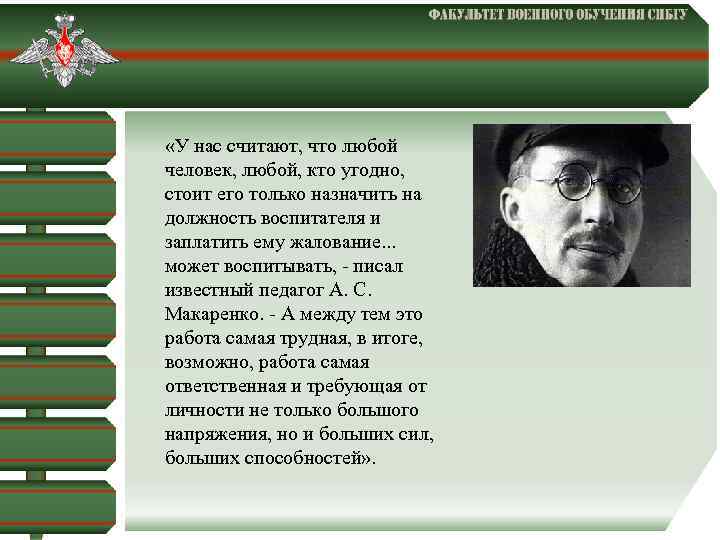 ФАКУЛЬТЕТ ВОЕННОГО ОБУЧЕНИЯ СИБГУ

«У нас считают, что любой человек, любой, кто угодно, стоит его только назначить на должность воспитателя и заплатить ему жалование... может воспитывать, - писал известный педагог А. С. Макаренко. - А между тем это работа самая трудная, в итоге, возможно, работа самая ответственная и требующая от личности не только большого напряжения, но и больших сил, больших способностей».